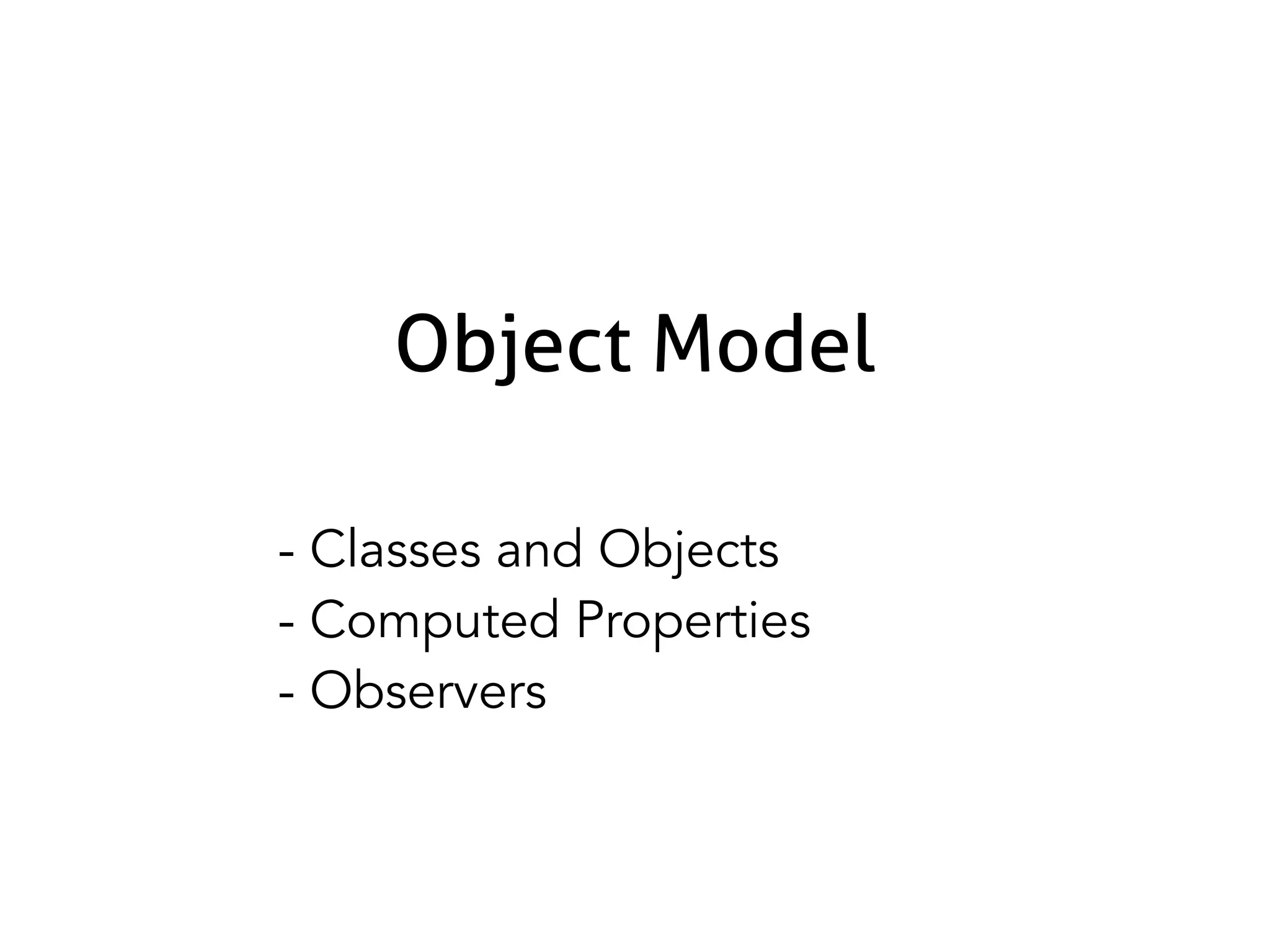 Object Model

- Classes and Objects
- Computed Properties
- Observers